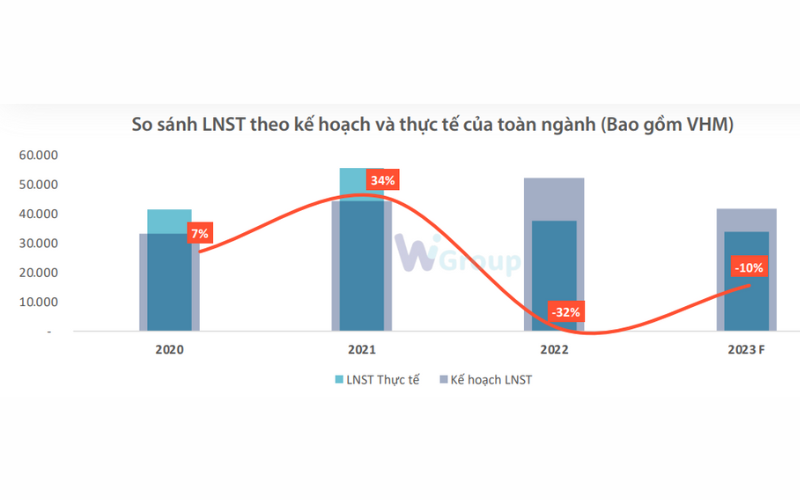 So sánh LNST theo kế hoạch và thực tế của toàn ngành (Bao gồm VHM)

60.000
50.000
40.000
30.000
20.000
10.000
-

7%
34%
-32%
-10%

WiGroup

2020
2021
2022
2023 F

LNST Thực tế
Kế hoạch LNST